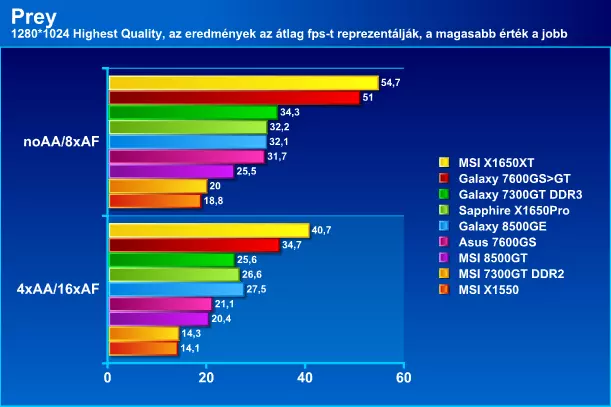 Prey
1280*1024 Highest Quality, az eredmények az átlag fps-t reprezentálják, a magasabb érték a jobb

noAA/8xAF
54,7
51
34,3
32,2
32,1
31,7
25,5
20
18,8

4xAA/16xAF
40,7
34,7
25,6
26,6
27,5
21,1
20,4
14,3
14,1

0
20
40
60

MSI X1650XT
Galaxy 7600GS>GT
Galaxy 7300GT DDR3
Sapphire X1650Pro
Galaxy 8500GE
Asus 7600GS
MSI 8500GT
MSI 7300GT DDR2
MSI X1550